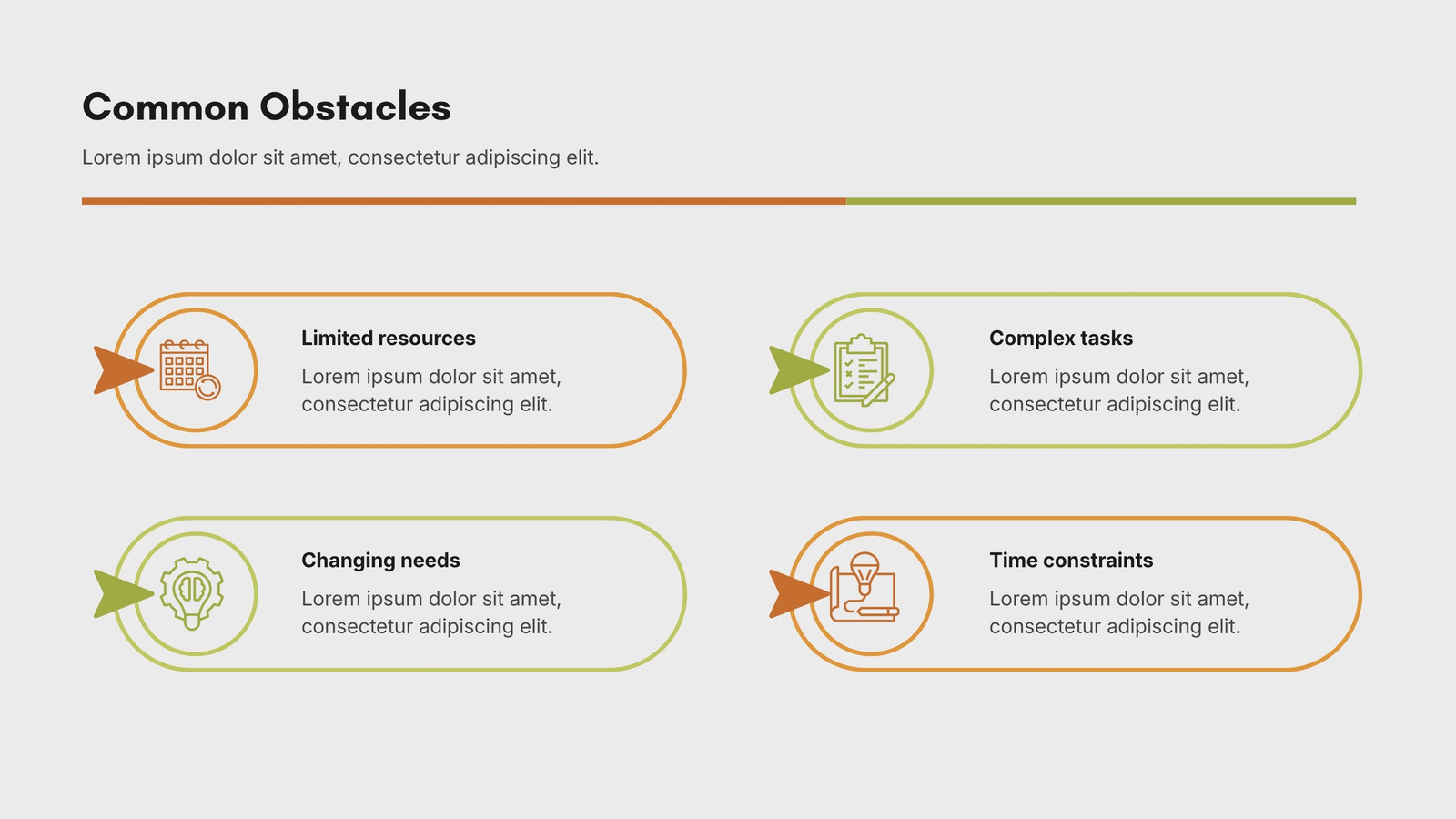 Common Obstacles

Lorem ipsum dolor sit amet, consectetur adipiscing elit.

Limited resources

Lorem ipsum dolor sit amet, consectetur adipiscing elit.

Complex tasks

Lorem ipsum dolor sit amet, consectetur adipiscing elit.

Changing needs

Lorem ipsum dolor sit amet, consectetur adipiscing elit.

Time constraints

Lorem ipsum dolor sit amet, consectetur adipiscing elit.